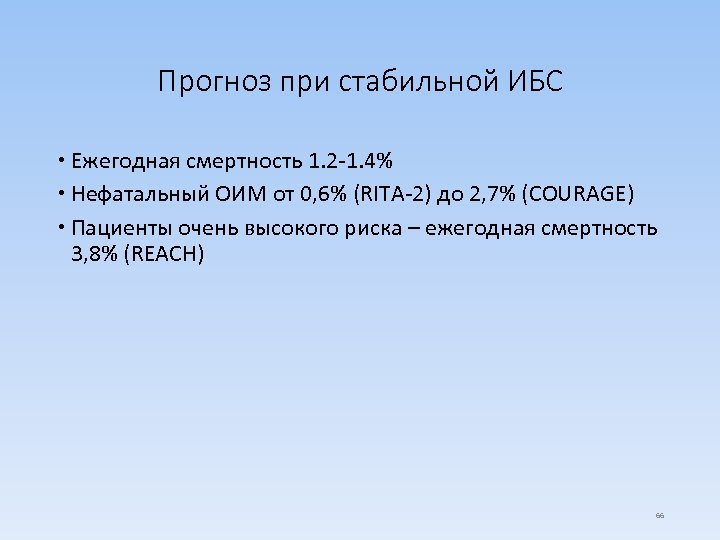 Прогноз при стабильной ИБС

• Ежегодная смертность 1.2-1.4%
• Нефатальный ОИМ от 0,6% (RITA-2) до 2,7% (COURAGE)
• Пациенты очень высокого риска – ежегодная смертность 3,8% (REACH)

66